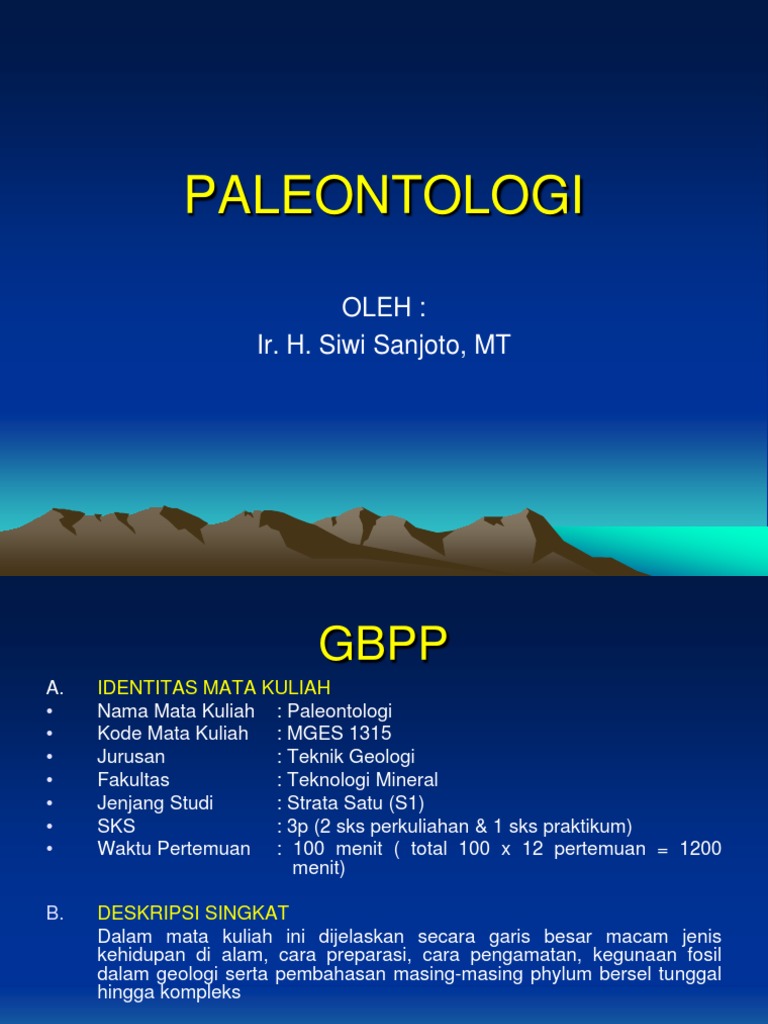 PALEONTOLOGI

OLEH :
Ir. H. Siwi Sanjoto, MT

GBPP

A. IDENTITAS MATA KULIAH
• Nama Mata Kuliah : Paleontologi
• Kode Mata Kuliah : MGES 1315
• Jurusan : Teknik Geologi
• Fakultas : Teknologi Mineral
• Jenjang Studi : Strata Satu (S1)
• SKS : 3p (2 sks perkuliahan & 1 sks praktikum)
• Waktu Pertemuan : 100 menit ( total 100 x 12 pertemuan = 1200 menit)

B. DESKRIPSI SINGKAT
Dalam mata kuliah ini dijelaskan secara garis besar macam jenis kehidupan di alam, cara preparasi, cara pengamatan, kegunaan fosil dalam geologi serta pembahasan masing-masing phylum bersel tunggal hingga kompleks